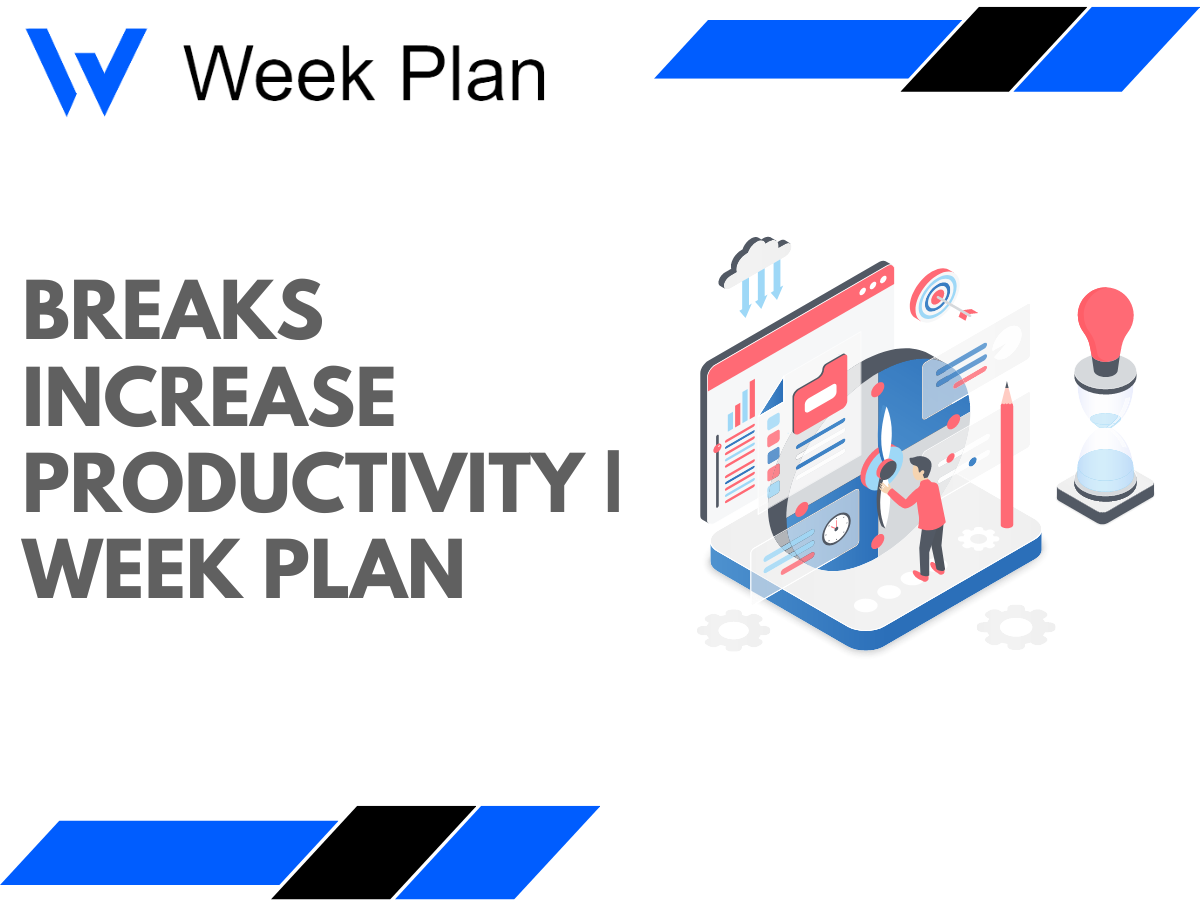 Week Plan

BREAKS INCREASE PRODUCTIVITY | WEEK PLAN